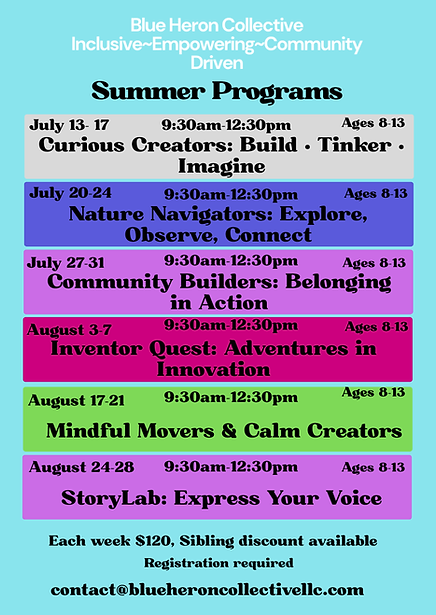 Blue Heron Collective
Inclusive~Empowering~Community Driven

Summer Programs

July 13- 17 9:30am-12:30pm Ages 8-13
Curious Creators: Build • Tinker • Imagine

July 20-24 9:30am-12:30pm Ages 8-13
Nature Navigators: Explore, Observe, Connect

July 27-31 9:30am-12:30pm Ages 8-13
Community Builders: Belonging in Action

August 3-7 9:30am-12:30pm Ages 8-13
Inventor Quest: Adventures in Innovation

August 17-21 9:30am-12:30pm Ages 8-13
Mindful Movers & Calm Creators

August 24-28 9:30am-12:30pm Ages 8-13
StoryLab: Express Your Voice

Each week $120, Sibling discount available
Registration required

contact@blueheroncollectivellc.com